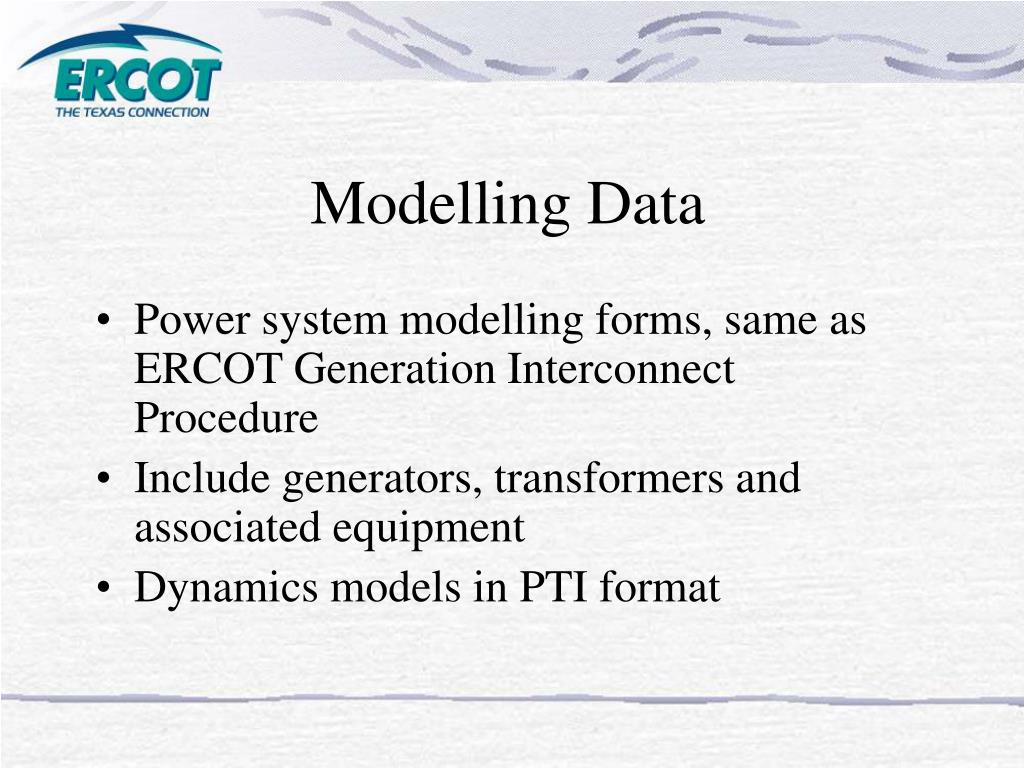 ERCOT
THE TEXAS CONNECTION

Modelling Data

• Power system modelling forms, same as ERCOT Generation Interconnect Procedure
• Include generators, transformers and associated equipment
• Dynamics models in PTI format